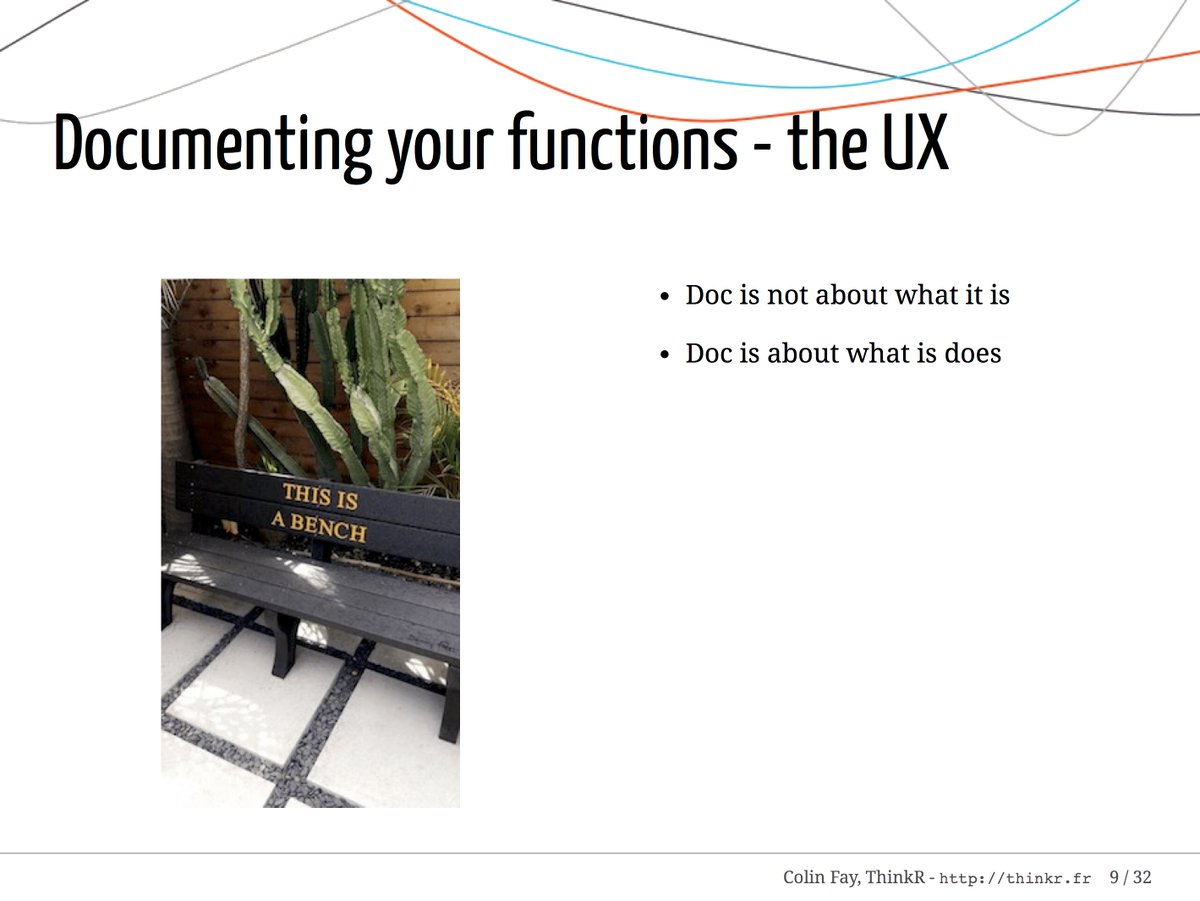 Documenting your functions - the UX

THIS IS A BENCH

- Doc is not about what it is
- Doc is about what is does

Colin Fay, ThinkR - http://thinkr.fr 9 / 32